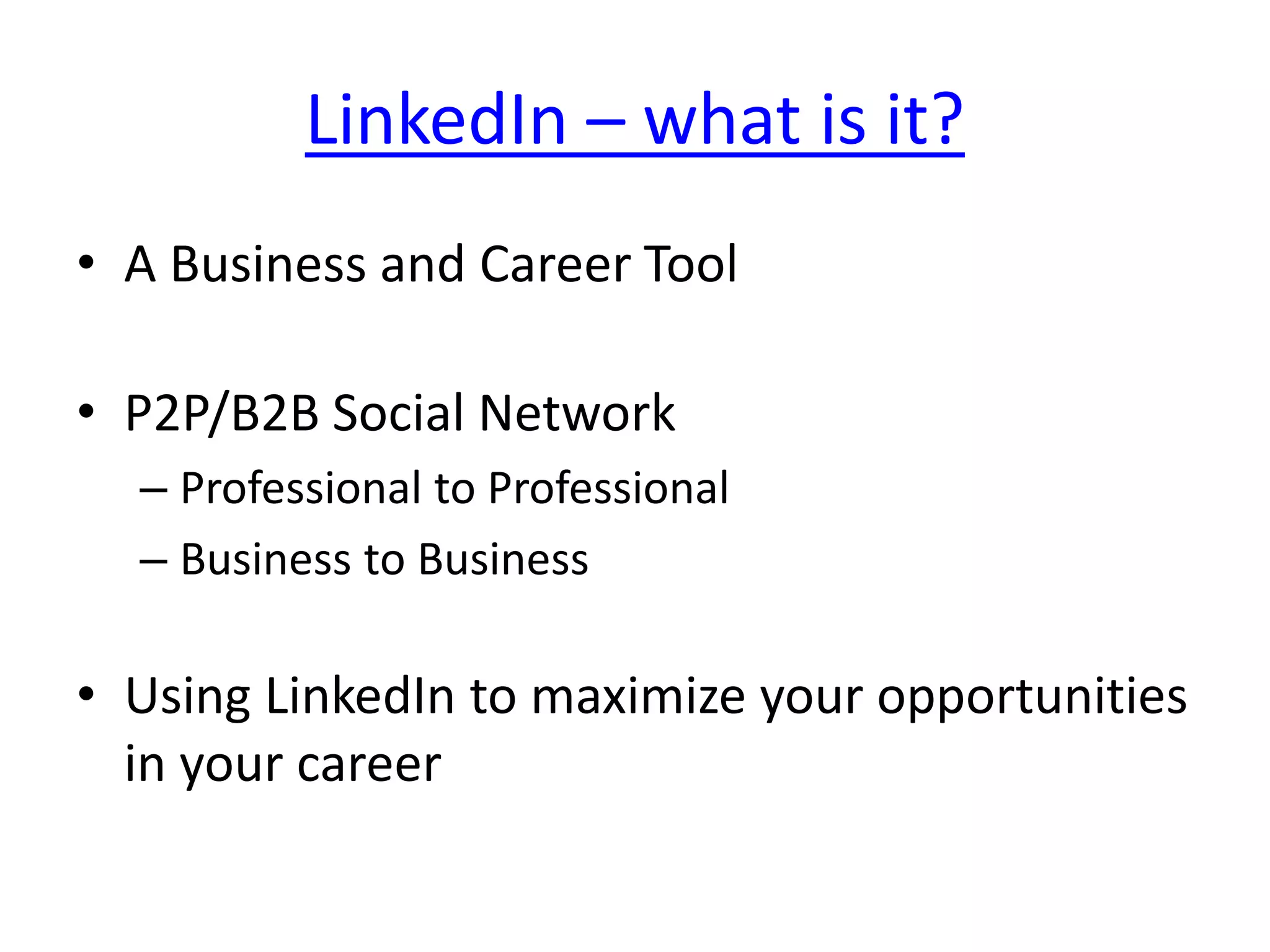 LinkedIn – what is it?

• A Business and Career Tool

• P2P/B2B Social Network
– Professional to Professional
– Business to Business

• Using LinkedIn to maximize your opportunities in your career